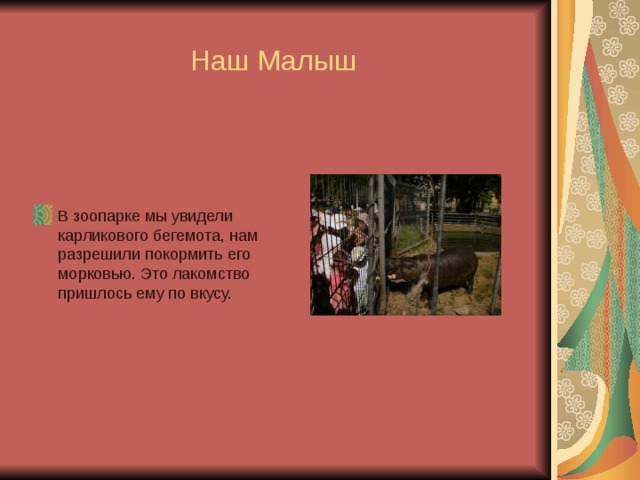 Наш Малыш

В зоопарке мы увидели карликового бегемота, нам разрешили покормить его морковью. Это лакомство пришлось ему по вкусу.